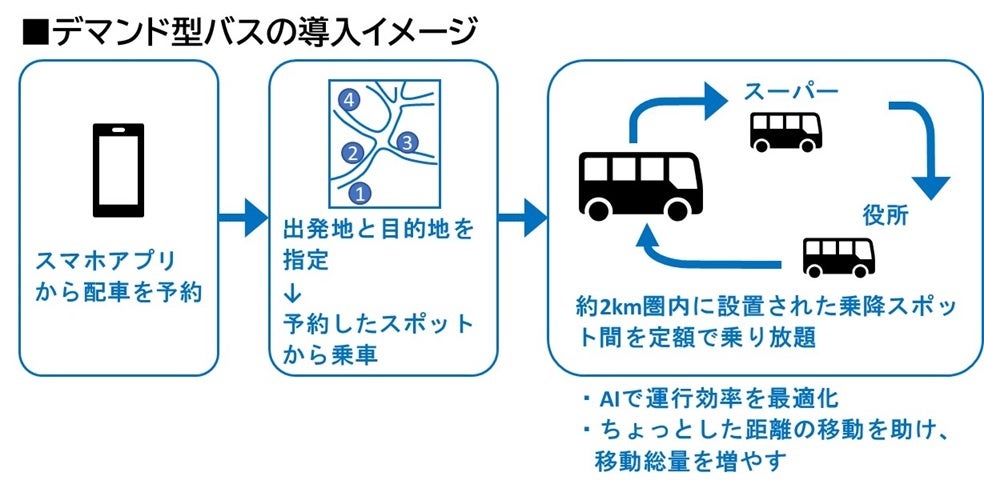 ■デマンド型バスの導入イメージ

スマホアプリから配車を予約

4
2
3
1

出発地と目的地を指定
↓
予約したスポットから乗車

スーパー

役所

約2km圏内に設置された乗降スポット間を定額で乗り放題

・AIで運行効率を最適化
・ちょっとした距離の移動を助け、移動総量を増やす